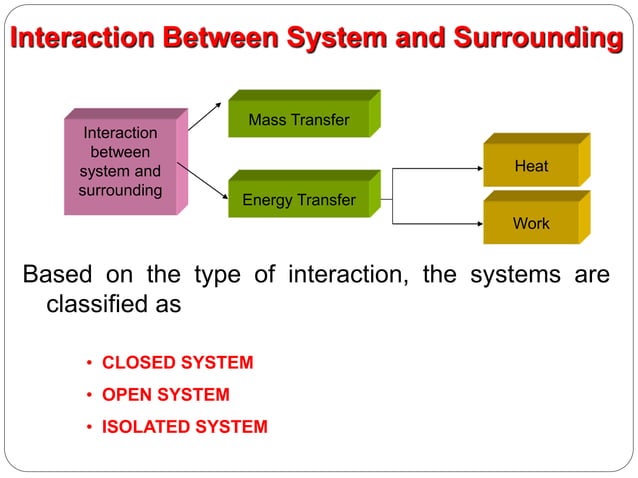 Interaction Between System and Surrounding

Interaction between system and surrounding

Mass Transfer

Energy Transfer

Heat

Work

Based on the type of interaction, the systems are classified as

• CLOSED SYSTEM
• OPEN SYSTEM
• ISOLATED SYSTEM